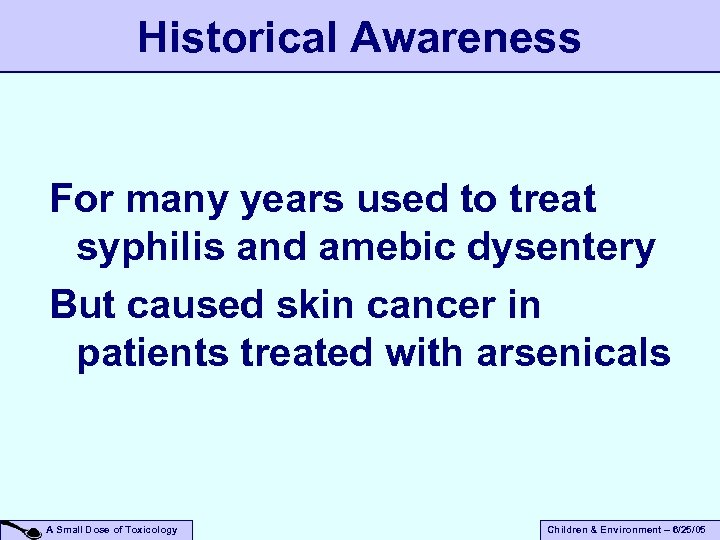 Historical Awareness

For many years used to treat syphilis and amebic dysentery

But caused skin cancer in patients treated with arsenicals

A Small Dose of Toxicology

Children & Environment – 6/25/05